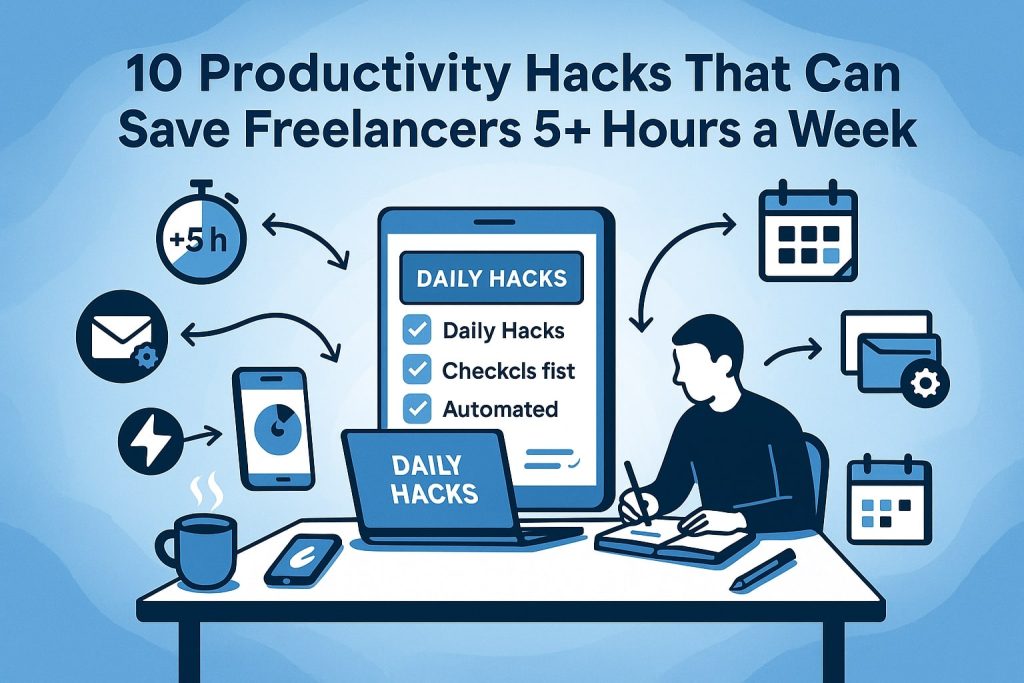 10 Productivity Hacks That Can Save Freelancers 5+ Hours a Week

+5 h

DAILY HACKS

Daily Hacks

Checkcls fist

Automated

DAILY HACKS